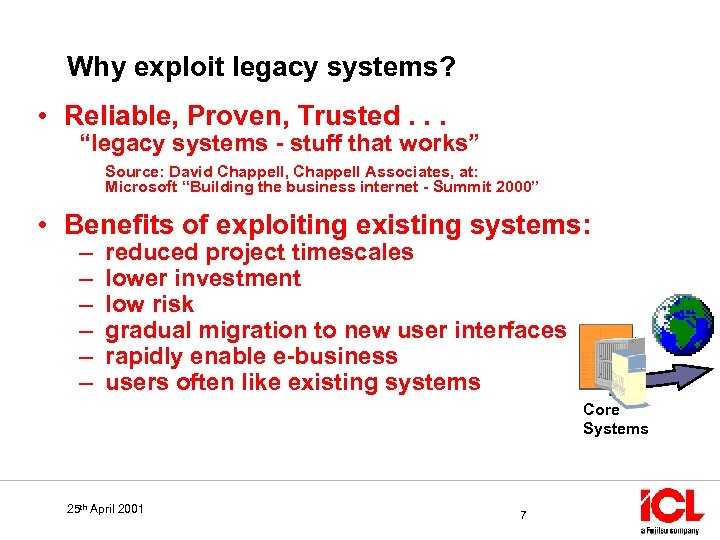 Why exploit legacy systems?

• Reliable, Proven, Trusted . . .
“legacy systems - stuff that works”

Source: David Chappell, Chappell Associates, at: Microsoft “Building the business internet - Summit 2000”

• Benefits of exploiting existing systems:
– reduced project timescales
– lower investment
– low risk
– gradual migration to new user interfaces
– rapidly enable e-business
– users often like existing systems

Core Systems

25th April 2001

7

ICL
a Fujitsu company